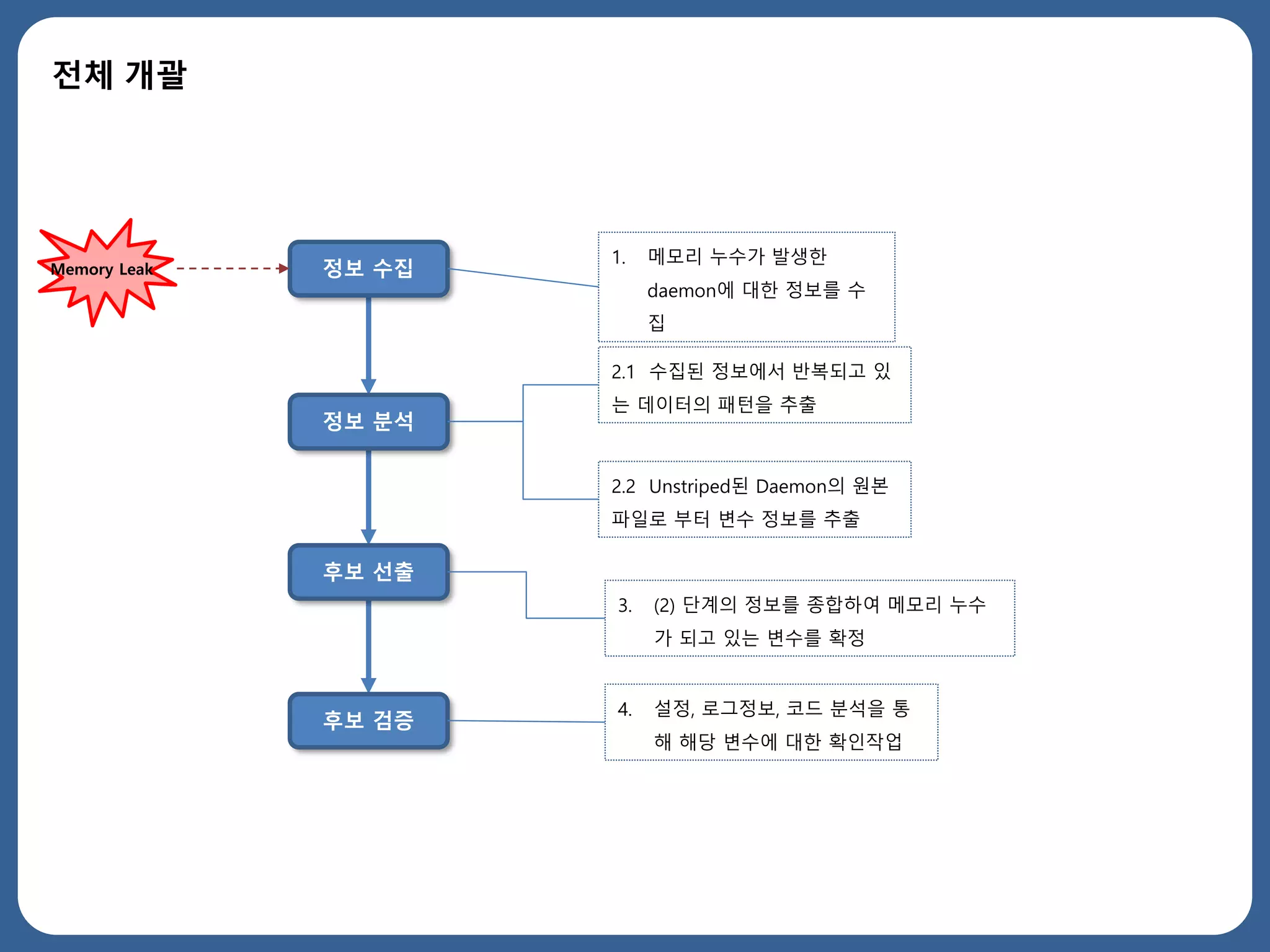 전체 개괄

Memory Leak

정보 수집

정보 분석

후보 선출

후보 검증

1. 메모리 누수가 발생한 daemon에 대한 정보를 수집

2.1 수집된 정보에서 반복되고 있는 데이터의 패턴을 추출

2.2 Unstriped된 Daemon의 원본 파일로 부터 변수 정보를 추출

3. (2) 단계의 정보를 종합하여 메모리 누수가 되고 있는 변수를 확정

4. 설정, 로그정보, 코드 분석을 통해 해당 변수에 대한 확인작업